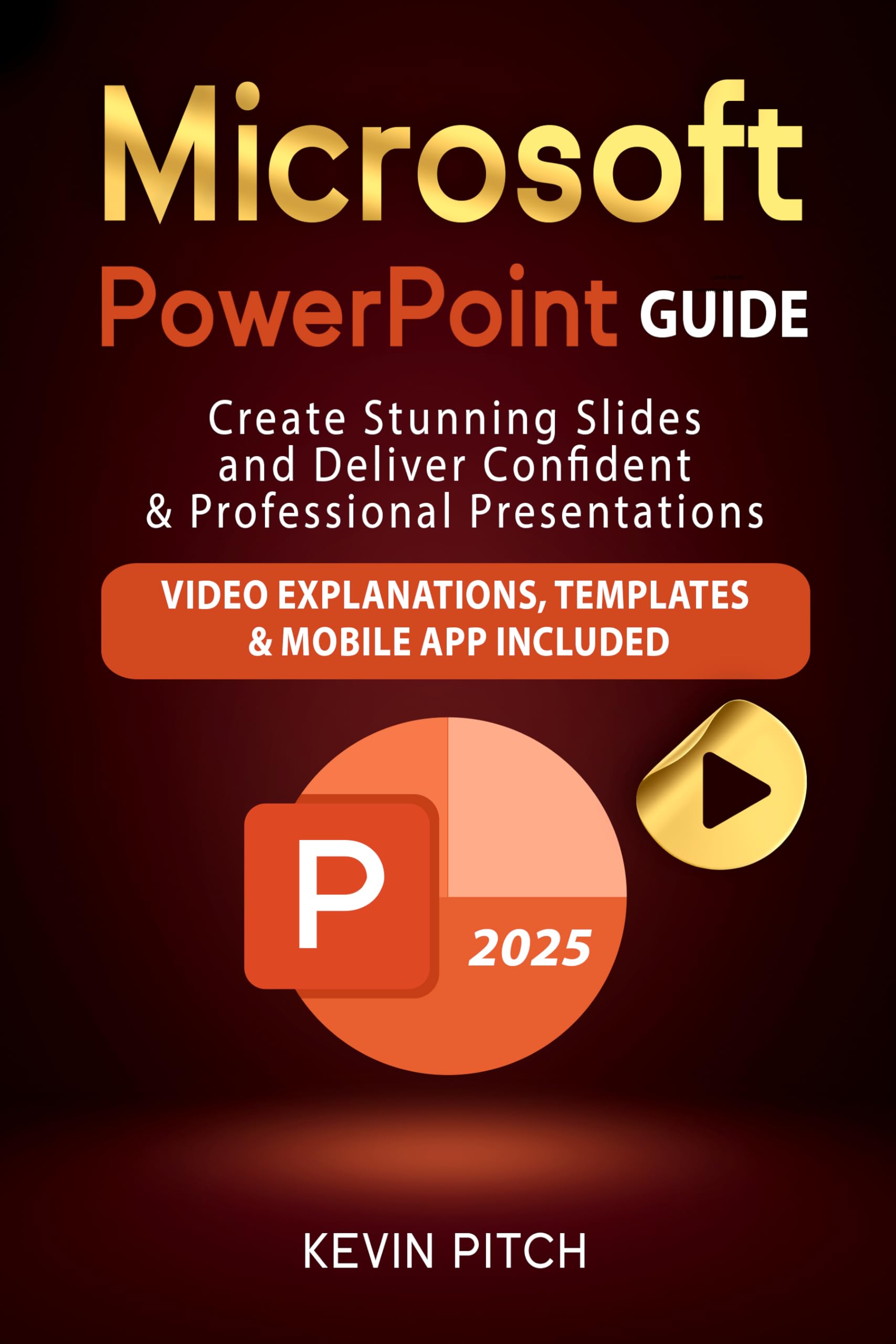 Microsoft
PowerPoint GUIDE

Create Stunning Slides and Deliver Confident & Professional Presentations

VIDEO EXPLANATIONS, TEMPLATES & MOBILE APP INCLUDED

P

2025

KEVIN PITCH